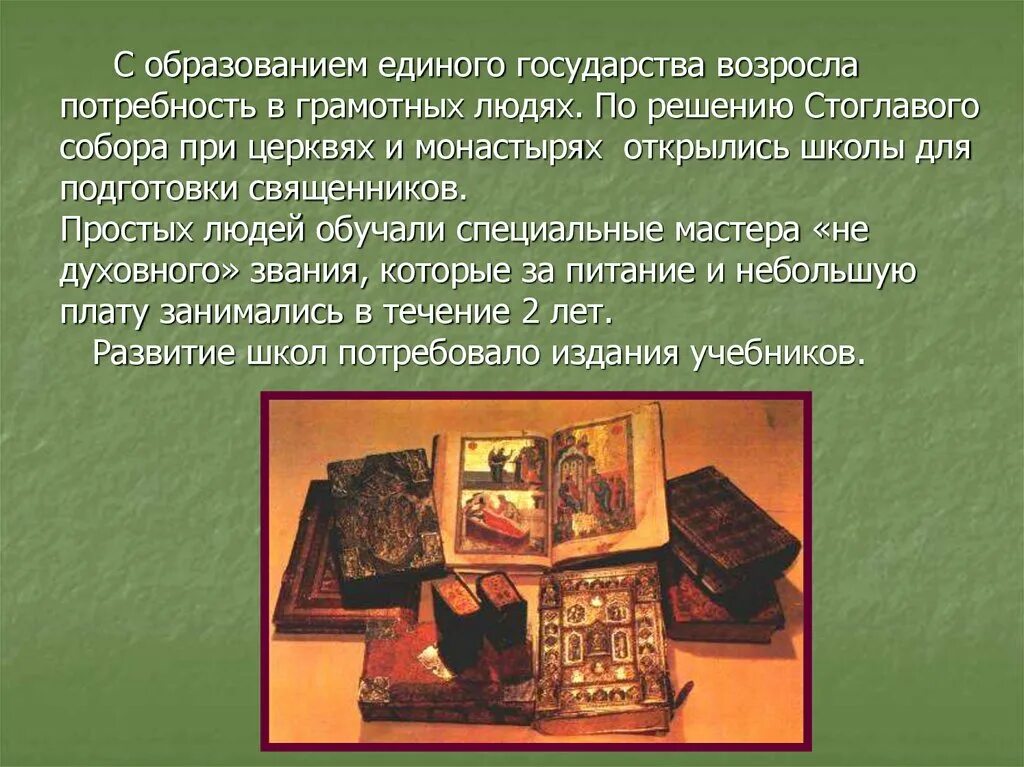 С образованием единого государства возросла потребность в грамотных людях. По решению Стоглавого собора при церквях и монастырях открылись школы для подготовки священников.
Простых людей обучали специальные мастера «не духовного» звания, которые за питание и небольшую плату занимались в течение 2 лет.
Развитие школ потребовало издания учебников.